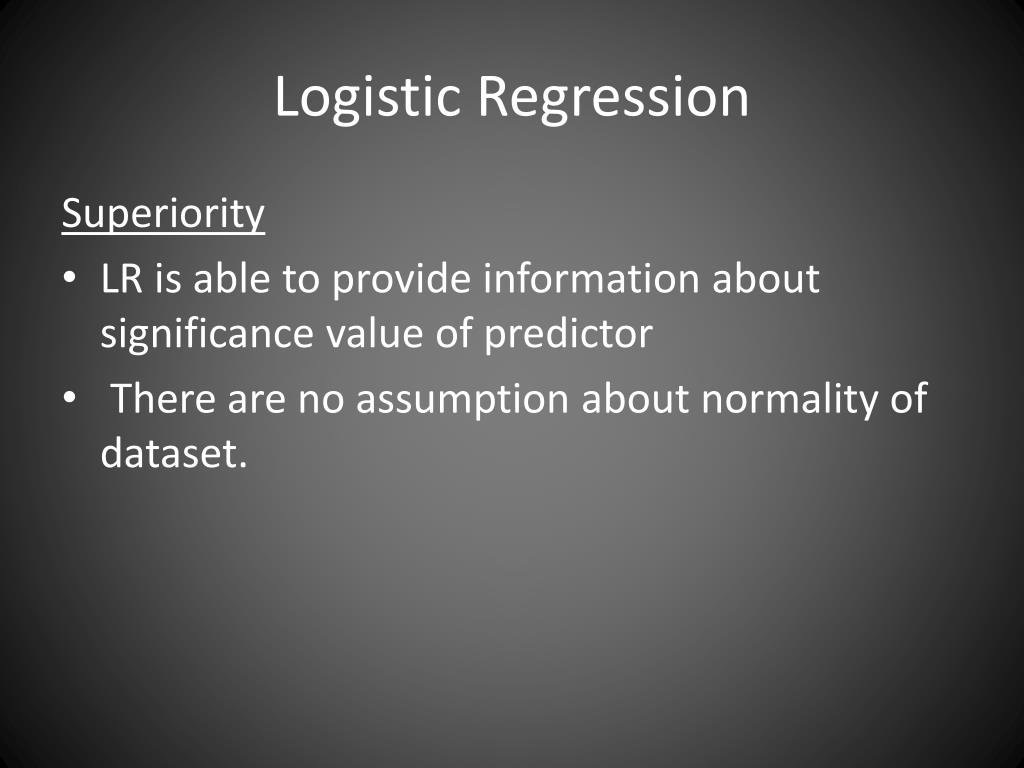 Logistic Regression

Superiority

• LR is able to provide information about significance value of predictor

• There are no assumption about normality of dataset.